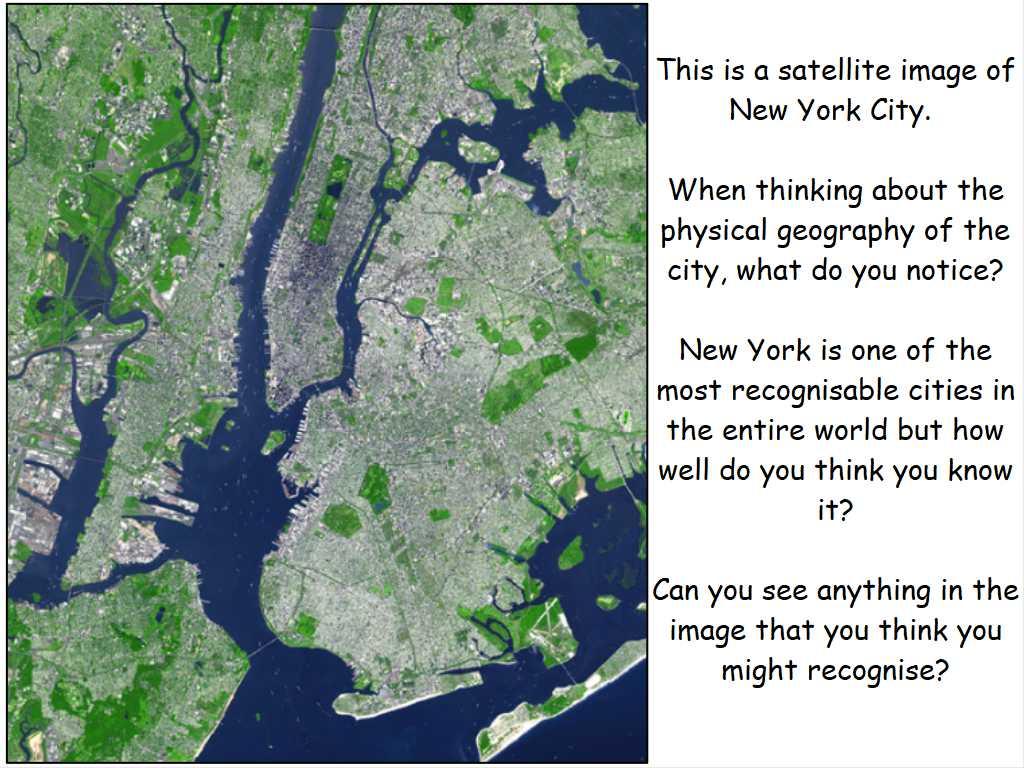 This is a satellite image of New York City.

When thinking about the physical geography of the city, what do you notice?

New York is one of the most recognisable cities in the entire world but how well do you think you know it?

Can you see anything in the image that you think you might recognise?